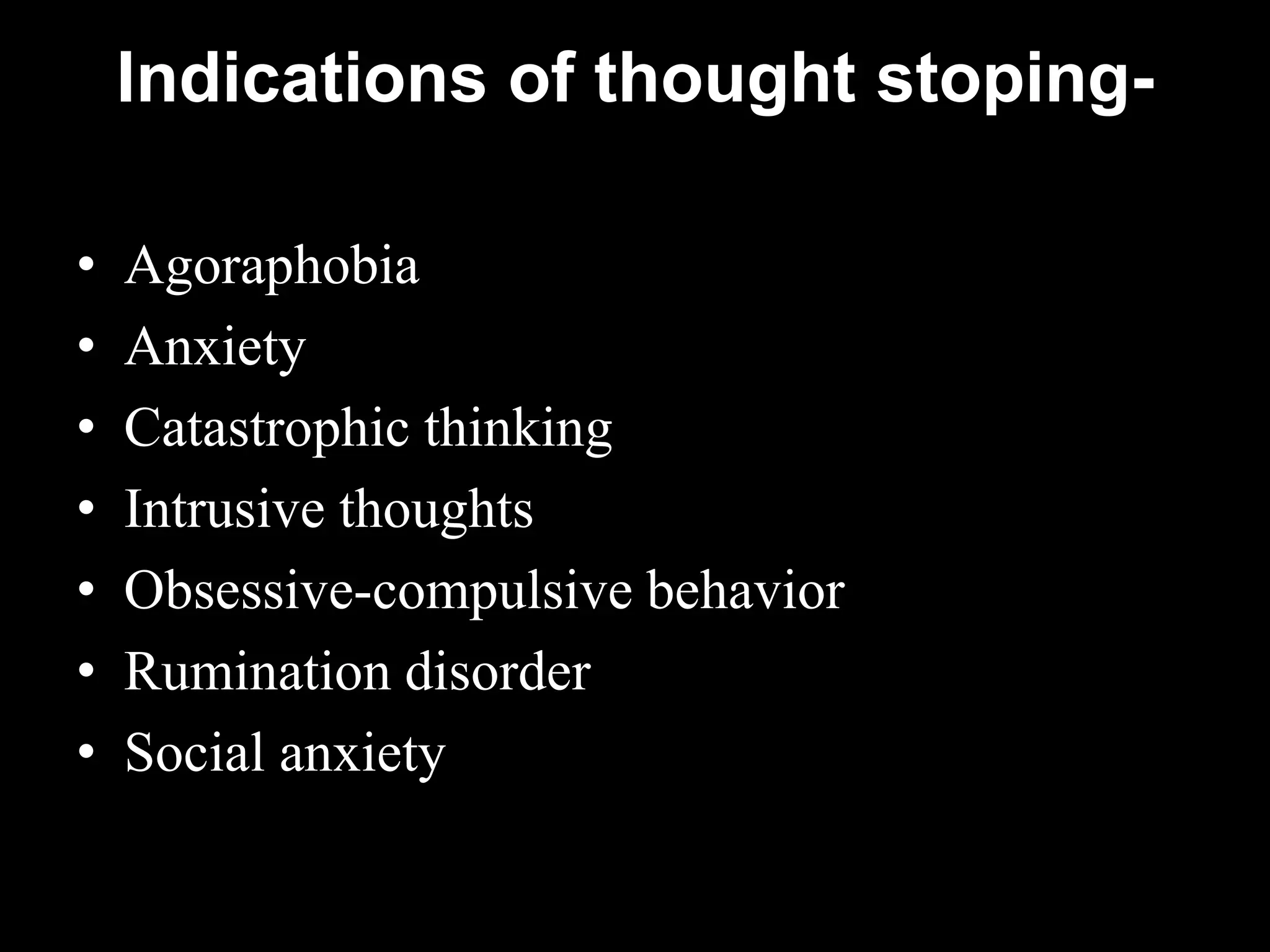 Indications of thought stoping-

• Agoraphobia
• Anxiety
• Catastrophic thinking
• Intrusive thoughts
• Obsessive-compulsive behavior
• Rumination disorder
• Social anxiety